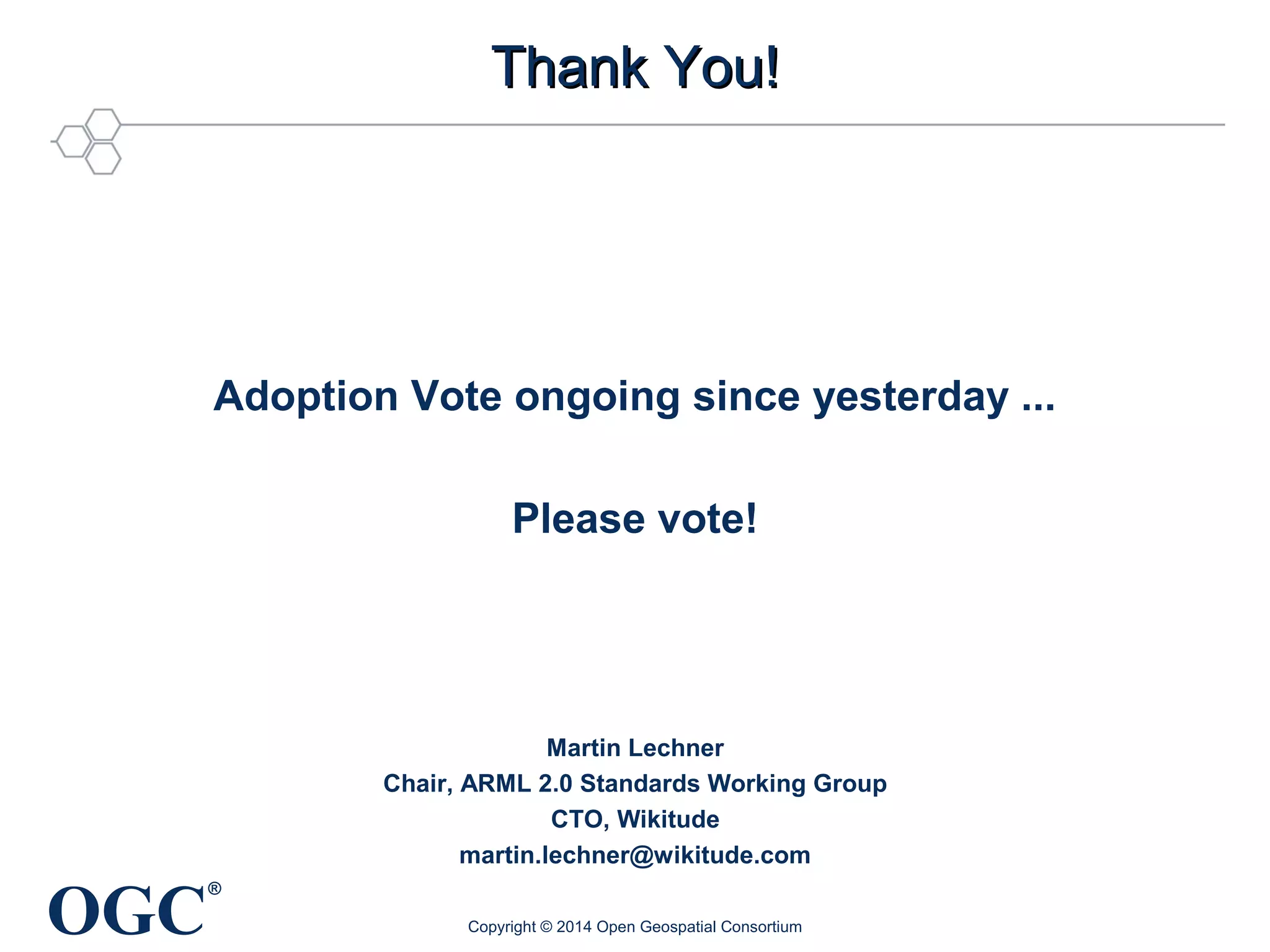 Thank You!

Adoption Vote ongoing since yesterday ...

Please vote!

Martin Lechner
Chair, ARML 2.0 Standards Working Group
CTO, Wikitude
martin.lechner@wikitude.com

OGC®

Copyright © 2014 Open Geospatial Consortium